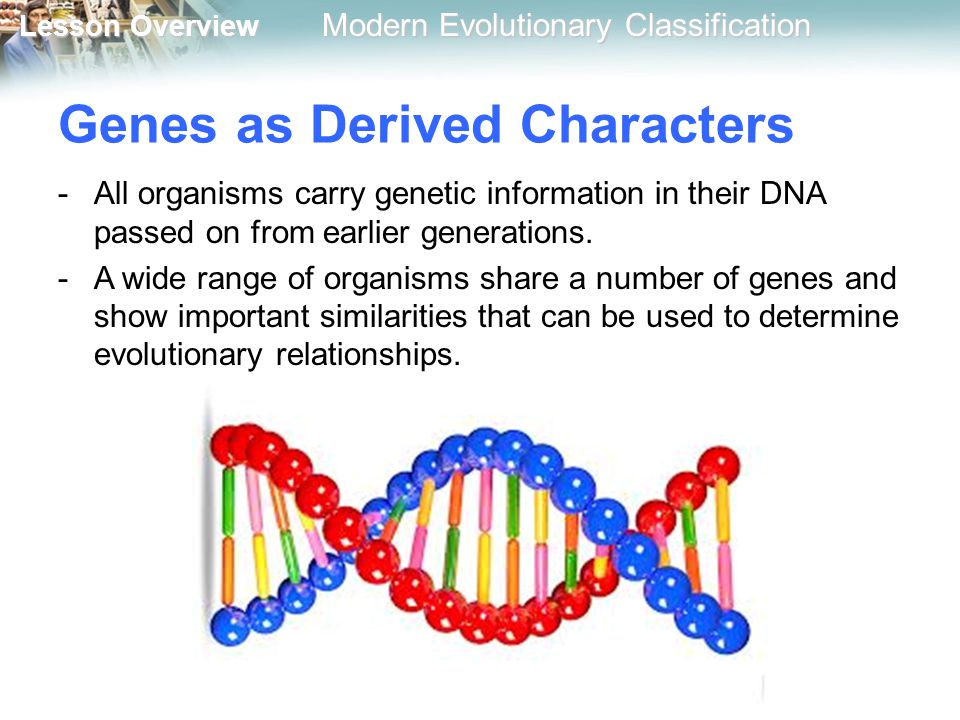 Lesson Overview Modern Evolutionary Classification

Genes as Derived Characters

- All organisms carry genetic information in their DNA passed on from earlier generations.

- A wide range of organisms share a number of genes and show important similarities that can be used to determine evolutionary relationships.